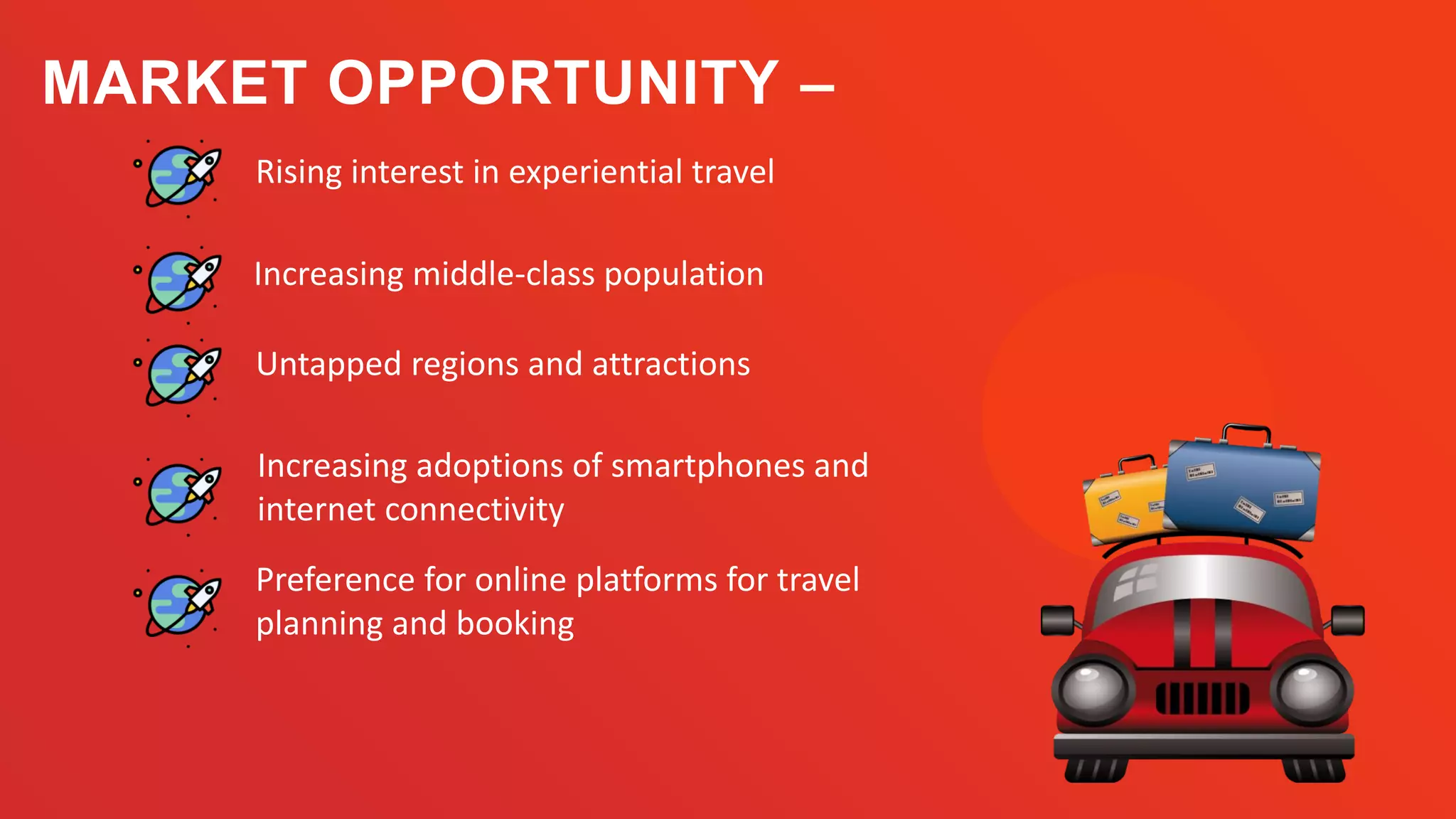 MARKET OPPORTUNITY –

Rising interest in experiential travel

Increasing middle-class population

Untapped regions and attractions

Increasing adoptions of smartphones and internet connectivity

Preference for online platforms for travel planning and booking